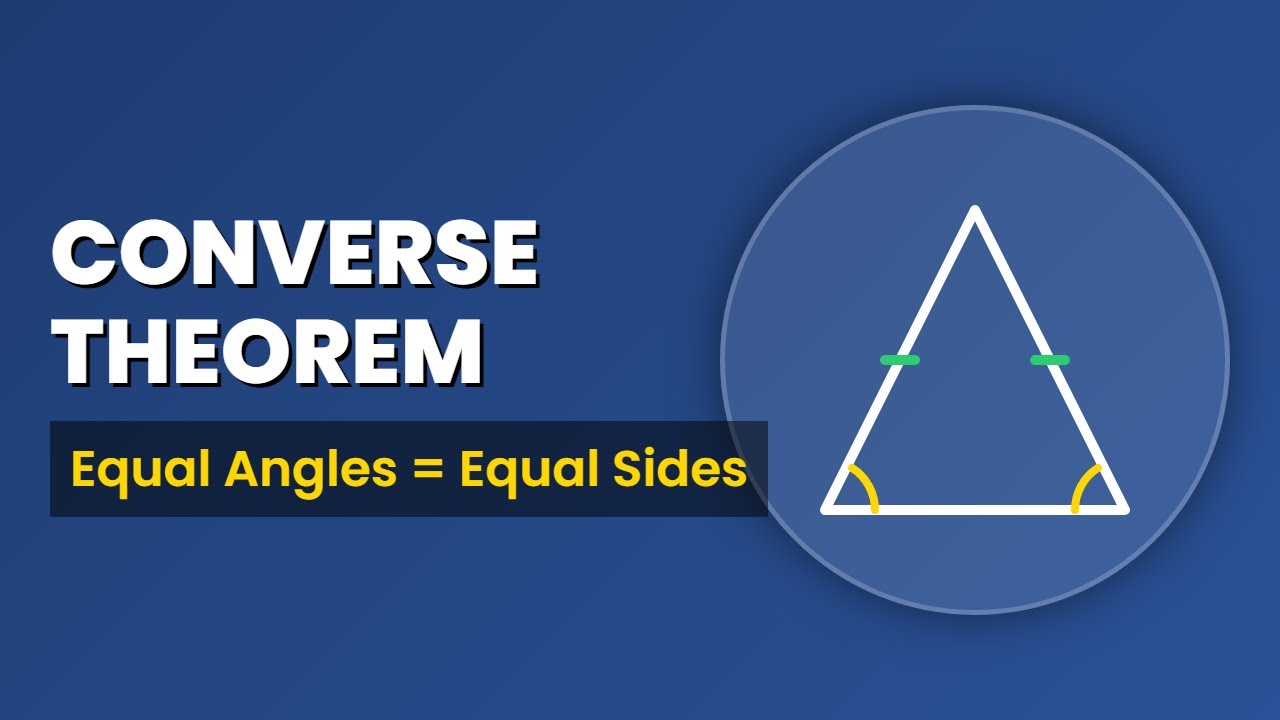 CONVERSE THEOREM

Equal Angles = Equal Sides